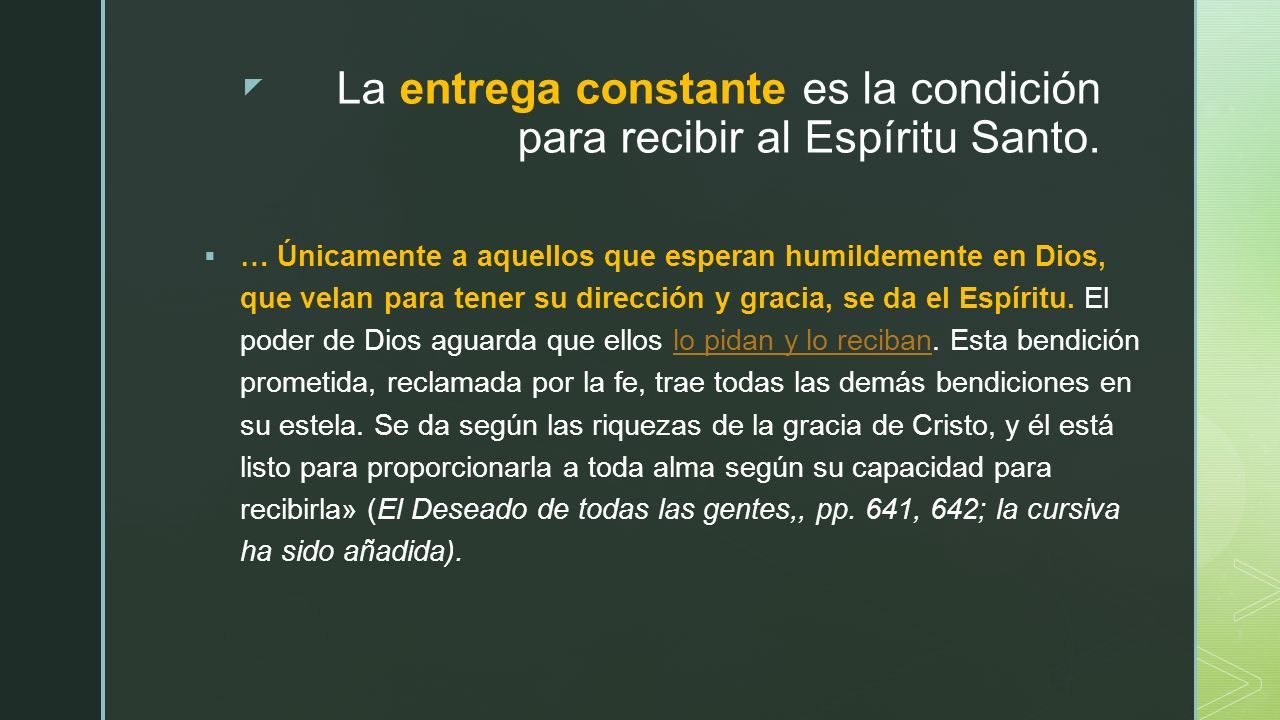 La entrega constante es la condición para recibir al Espíritu Santo.

… Únicamente a aquellos que esperan humildemente en Dios, que velan para tener su dirección y gracia, se da el Espíritu. El poder de Dios aguarda que ellos lo pidan y lo reciban. Esta bendición prometida, reclamada por la fe, trae todas las demás bendiciones en su estela. Se da según las riquezas de la gracia de Cristo, y él está listo para proporcionarla a toda alma según su capacidad para recibirla» (El Deseado de todas las gentes,, pp. 641, 642; la cursiva ha sido añadida).